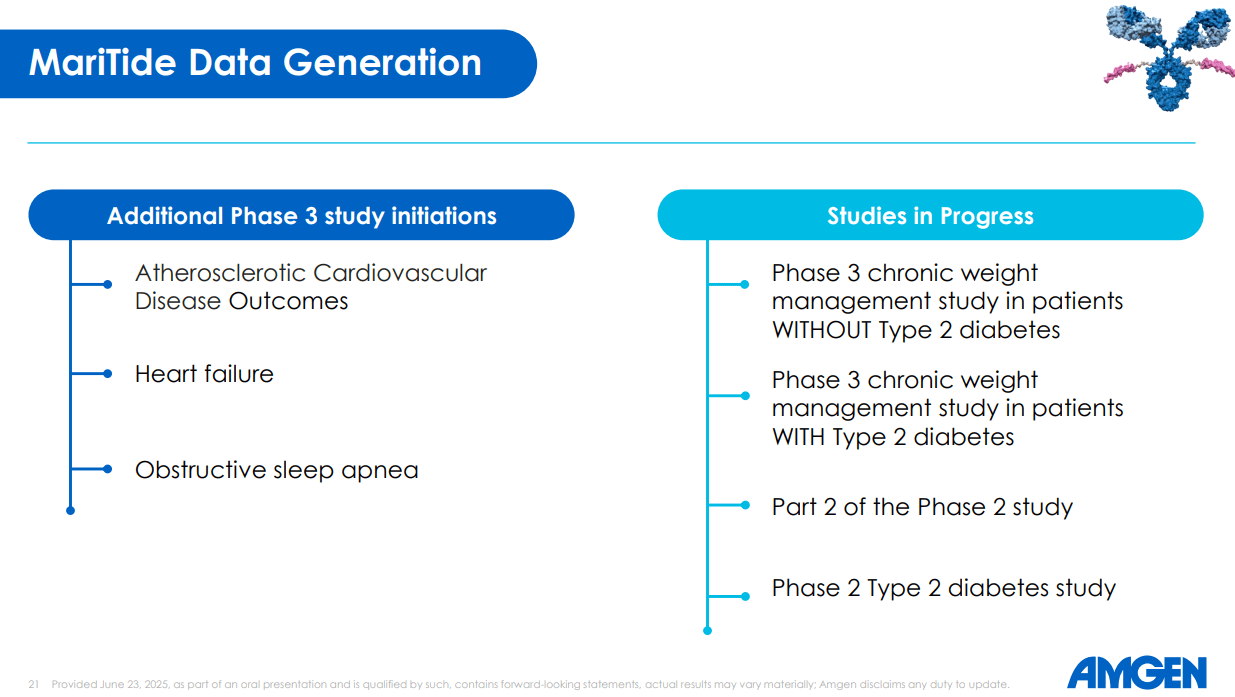 MariTide Data Generation

Additional Phase 3 study initiations

Atherosclerotic Cardiovascular Disease Outcomes

Heart failure

Obstructive sleep apnea

Studies in Progress

Phase 3 chronic weight management study in patients WITHOUT Type 2 diabetes

Phase 3 chronic weight management study in patients WITH Type 2 diabetes

Part 2 of the Phase 2 study

Phase 2 Type 2 diabetes study

21 Provided June 23, 2025, as part of an oral presentation and is qualified by such, contains forward-looking statements, actual results may vary materially; Amgen disclaims any duty to update.

AMGEN